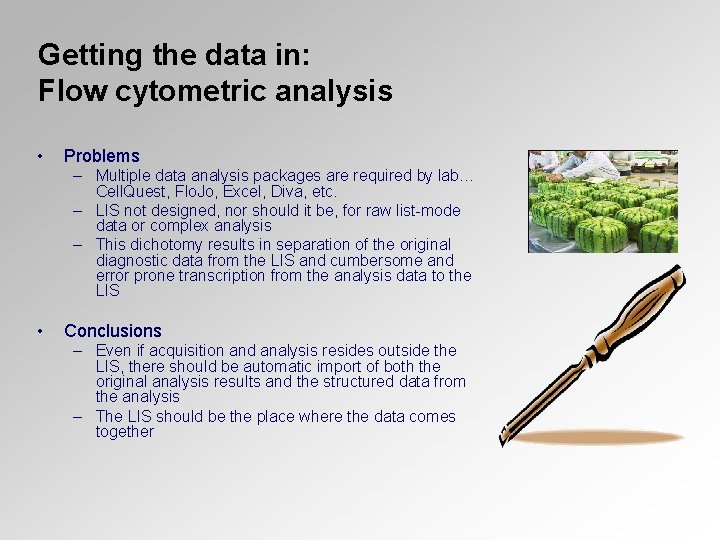 Getting the data in:
Flow cytometric analysis

• Problems
– Multiple data analysis packages are required by lab… CellQuest, FloJo, Excel, Diva, etc.
– LIS not designed, nor should it be, for raw list-mode data or complex analysis
– This dichotomy results in separation of the original diagnostic data from the LIS and cumbersome and error prone transcription from the analysis data to the LIS

• Conclusions
– Even if acquisition and analysis resides outside the LIS, there should be automatic import of both the original analysis results and the structured data from the analysis
– The LIS should be the place where the data comes together